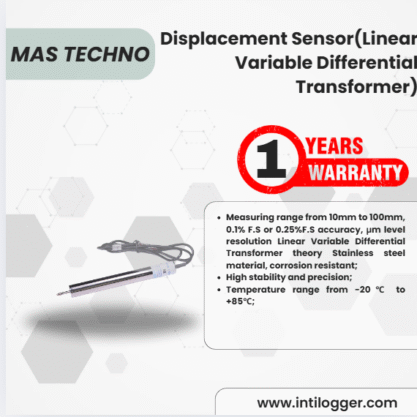 MAS TECHNO

Displacement Sensor(Linear Variable Differential Transformer)

1 YEARS WARRANTY

- Measuring range from 10mm to 100mm, 0.1% F.S or 0.25%F.S accuracy, μm level resolution Linear Variable Differential Transformer theory Stainless steel material, corrosion resistant;
- High stability and precision;
- Temperature range from -20 ℃ to +85℃;

www.intilogger.com